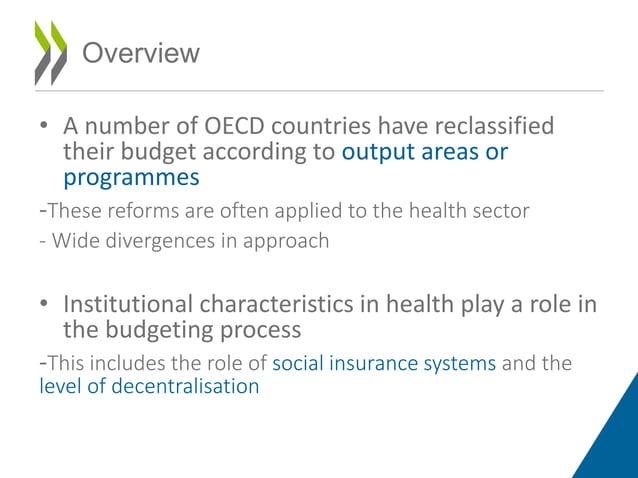 Overview

• A number of OECD countries have reclassified their budget according to output areas or programmes

-These reforms are often applied to the health sector

- Wide divergences in approach

• Institutional characteristics in health play a role in the budgeting process

-This includes the role of social insurance systems and the level of decentralisation